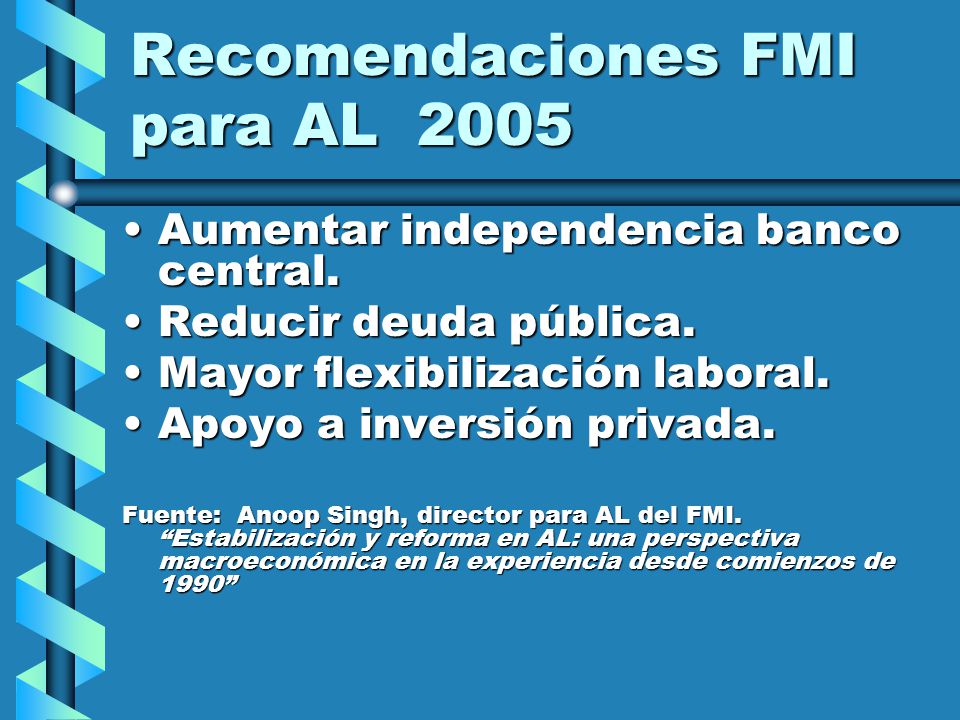 Recomendaciones FMI para AL 2005

• Aumentar independencia banco central.
• Reducir deuda pública.
• Mayor flexibilización laboral.
• Apoyo a inversión privada.

Fuente: Anoop Singh, director para AL del FMI. “Estabilización y reforma en AL: una perspectiva macroeconómica en la experiencia desde comienzos de 1990”